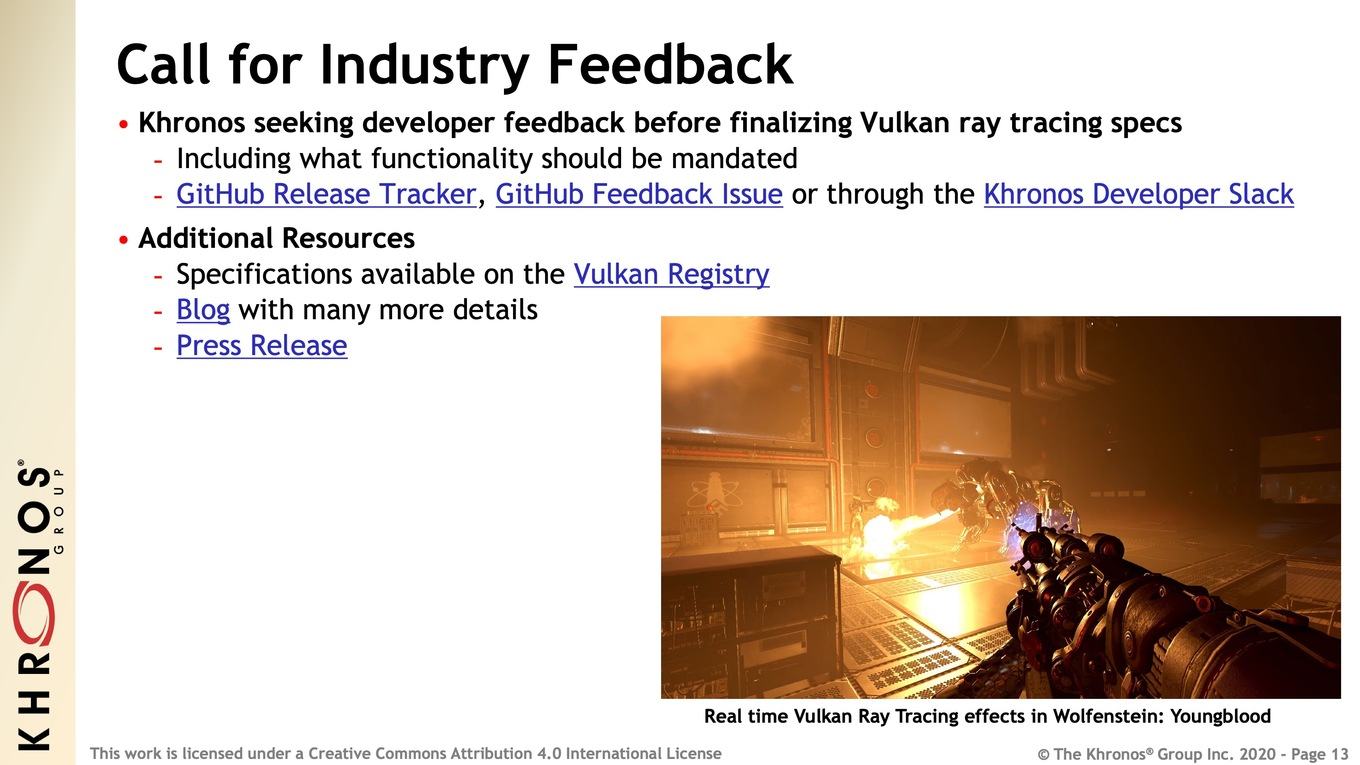 Call for Industry Feedback

• Khronos seeking developer feedback before finalizing Vulkan ray tracing specs
- Including what functionality should be mandated
- GitHub Release Tracker, GitHub Feedback Issue or through the Khronos Developer Slack

• Additional Resources
- Specifications available on the Vulkan Registry
- Blog with many more details
- Press Release

Real time Vulkan Ray Tracing effects in Wolfenstein: Youngblood

KHRONOS® GROUP

This work is licensed under a Creative Commons Attribution 4.0 International License

© The Khronos® Group Inc. 2020 - Page 13